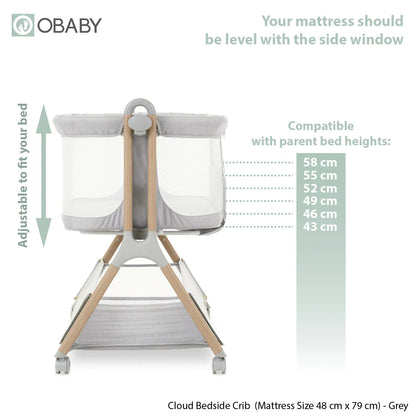 OBABY

Your mattress should be level with the side window

Adjustable to fit your bed

Compatible with parent bed heights:

58 cm
55 cm
52 cm
49 cm
46 cm
43 cm

Cloud Bedside Crib (Mattress Size 48 cm x 79 cm) - Grey